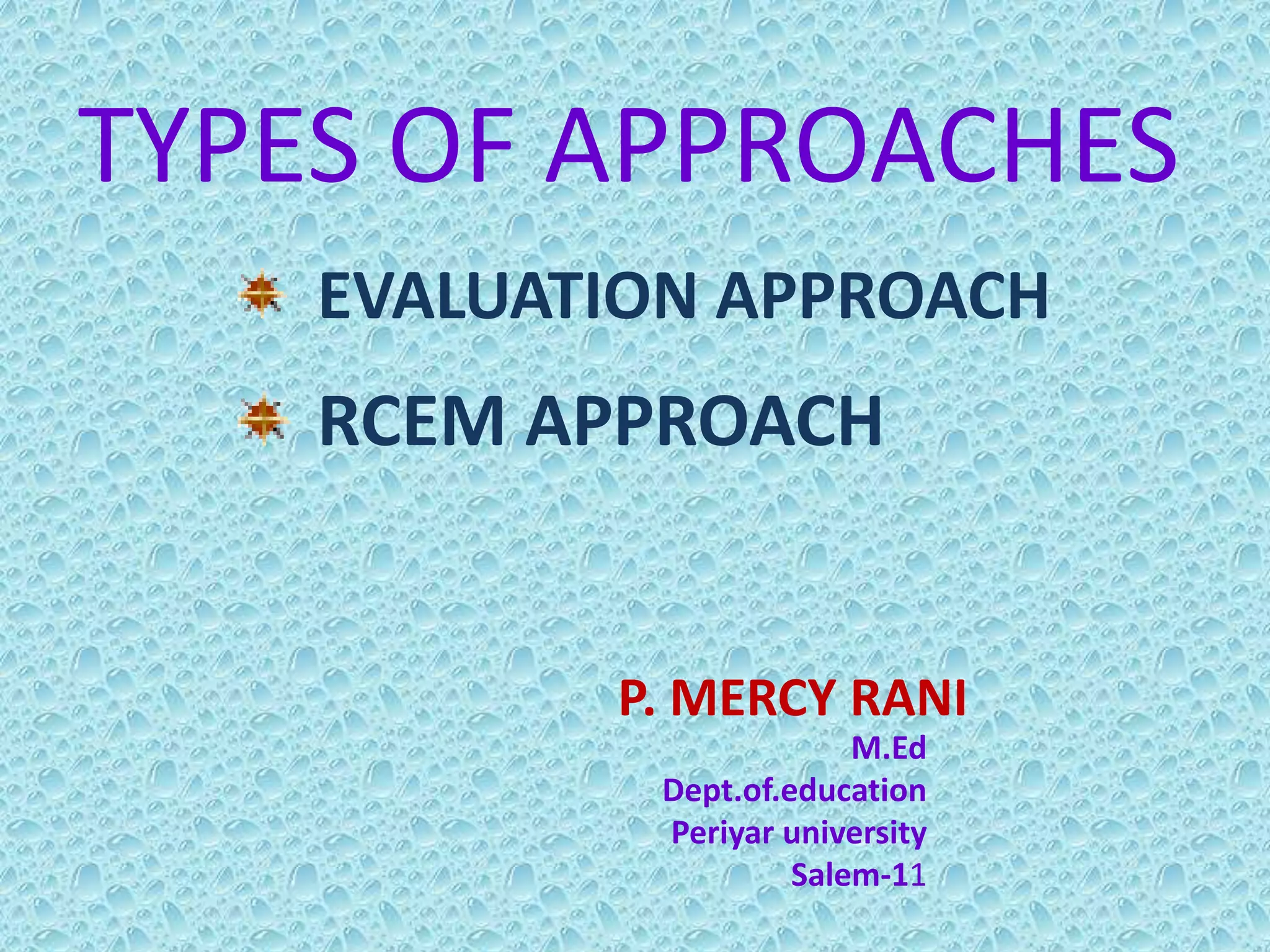 TYPES OF APPROACHES

EVALUATION APPROACH

RCEM APPROACH

P. MERCY RANI
M.Ed
Dept.of.education
Periyar university
Salem-11